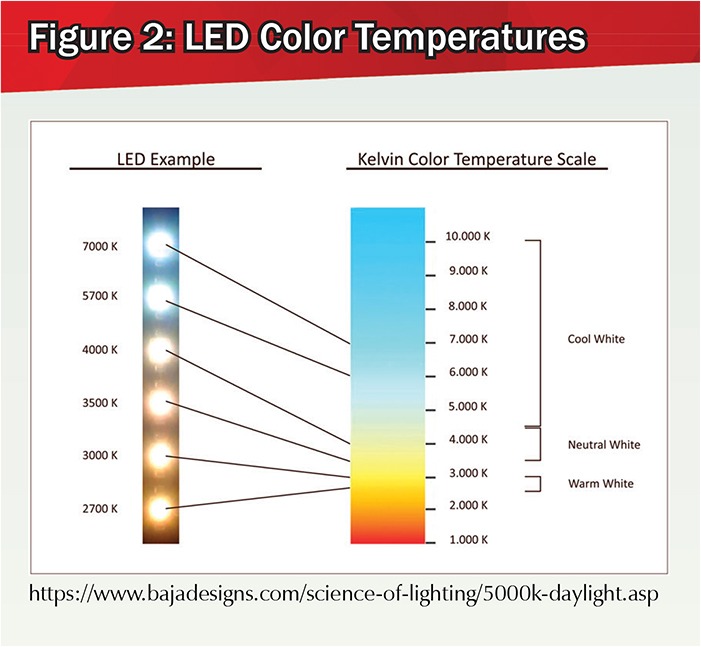 Figure 2: LED Color Temperatures

LED Example

7000 K
5700 K
4000 K
3500 K
3000 K
2700 K

Kelvin Color Temperature Scale

10.000 K
9.000 K
8.000 K
7.000 K
6.000 K
5.000 K
4.000 K
3.000 K
2.000 K
1.000 K

Cool White
Neutral White
Warm White

https://www.bajadesigns.com/science-of-lighting/5000k-daylight.asp